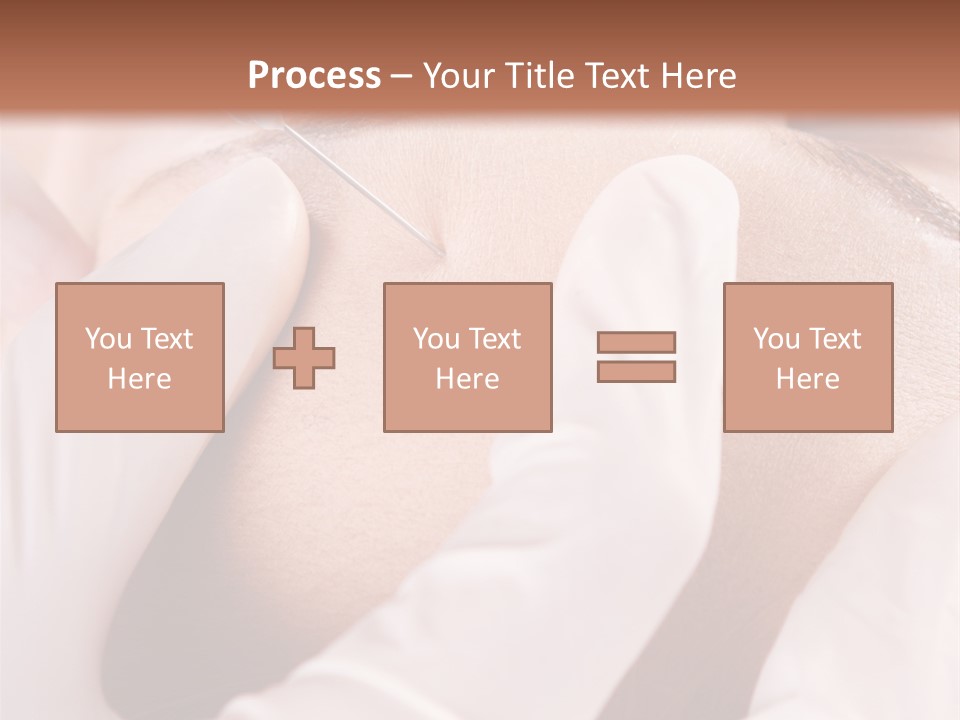 Process – Your Title Text Here

You Text Here

You Text Here

You Text Here